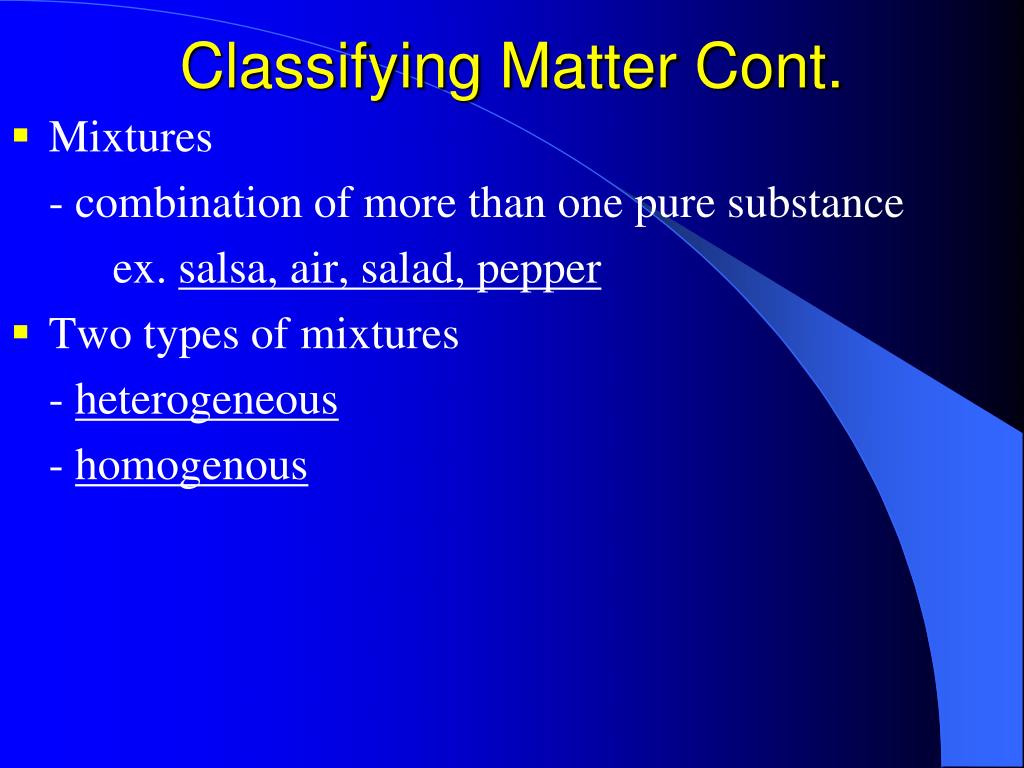 Classifying Matter Cont.

▪ Mixtures

- combination of more than one pure substance

ex. salsa, air, salad, pepper

▪ Two types of mixtures

- heterogeneous

- homogenous